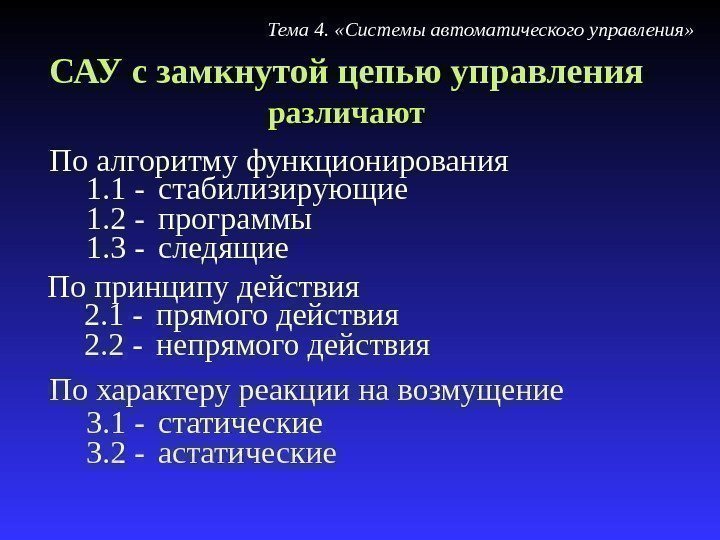 Тема 4. «Системы автоматического управления»

САУ с замкнутой цепью управления различают

По алгоритму функционирования
1.1 - стабилизирующие
1.2 - программы
1.3 - следящие

По принципу действия
2.1 - прямого действия
2.2 - непрямого действия

По характеру реакции на возмущение
3.1 - статические
3.2 - астатические